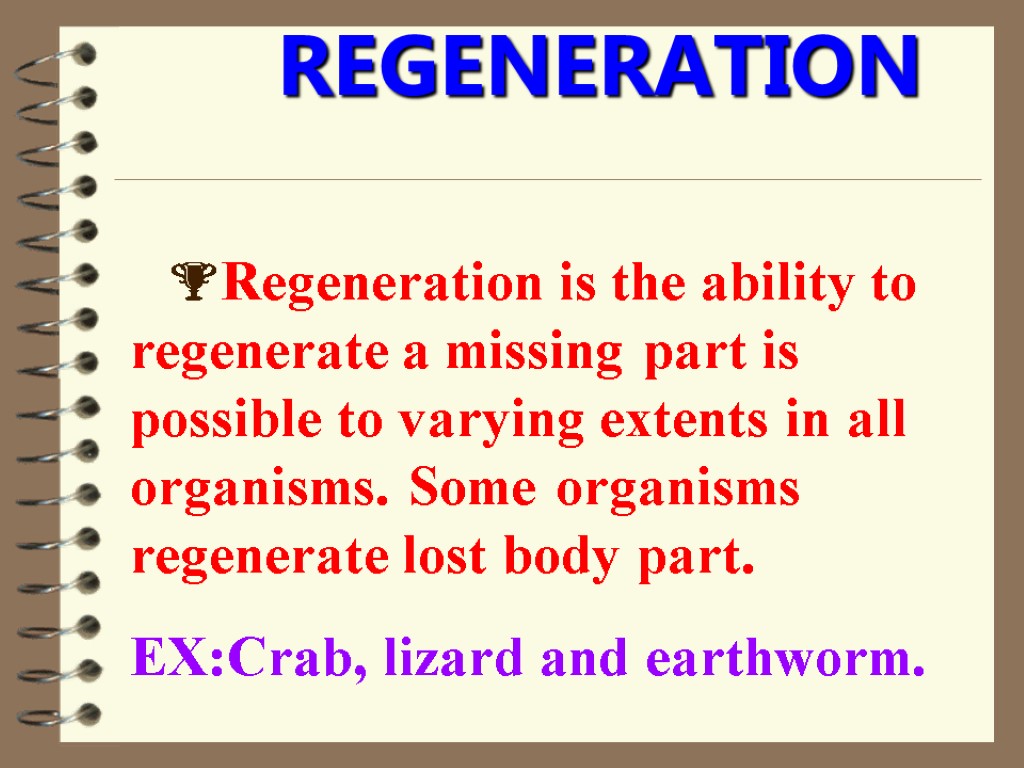 REGENERATION

Regeneration is the ability to regenerate a missing part is possible to varying extents in all organisms. Some organisms regenerate lost body part.

EX:Crab, lizard and earthworm.